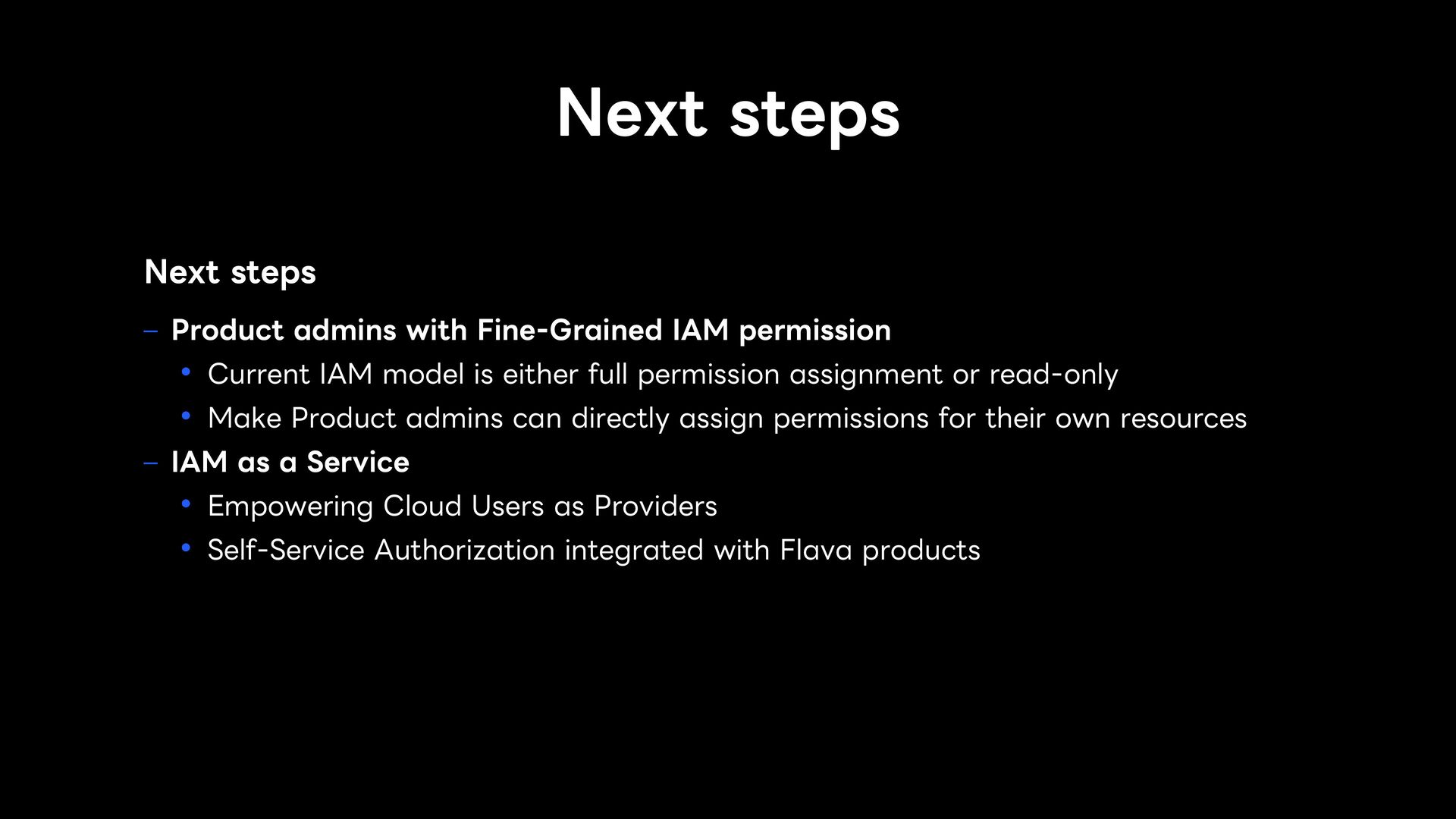 Next steps

Next steps

– Product admins with Fine-Grained IAM permission
  • Current IAM model is either full permission assignment or read-only
  • Make Product admins can directly assign permissions for their own resources
– IAM as a Service
  • Empowering Cloud Users as Providers
  • Self-Service Authorization integrated with Flava products